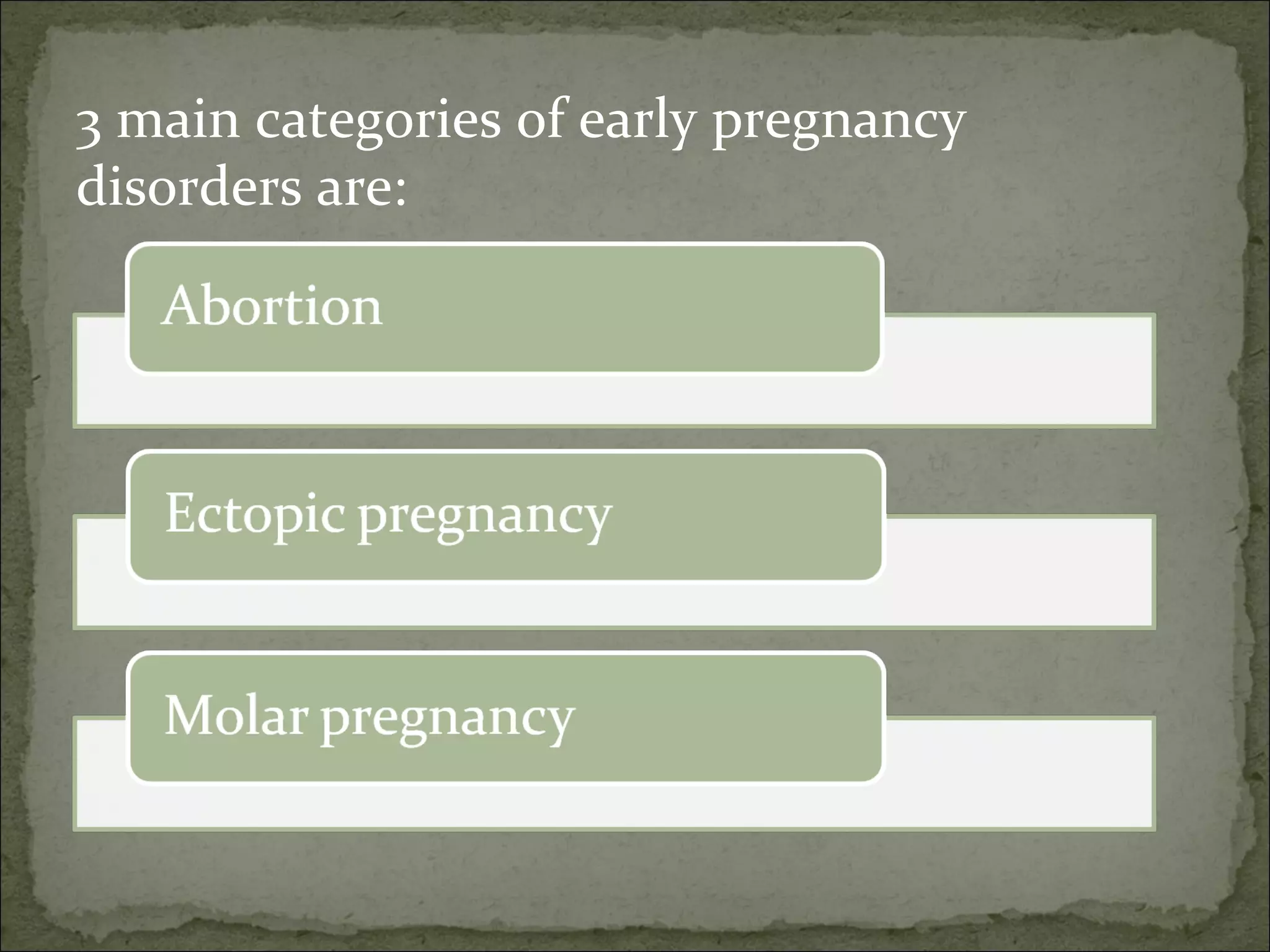 3 main categories of early pregnancy disorders are:

Abortion

Ectopic pregnancy

Molar pregnancy